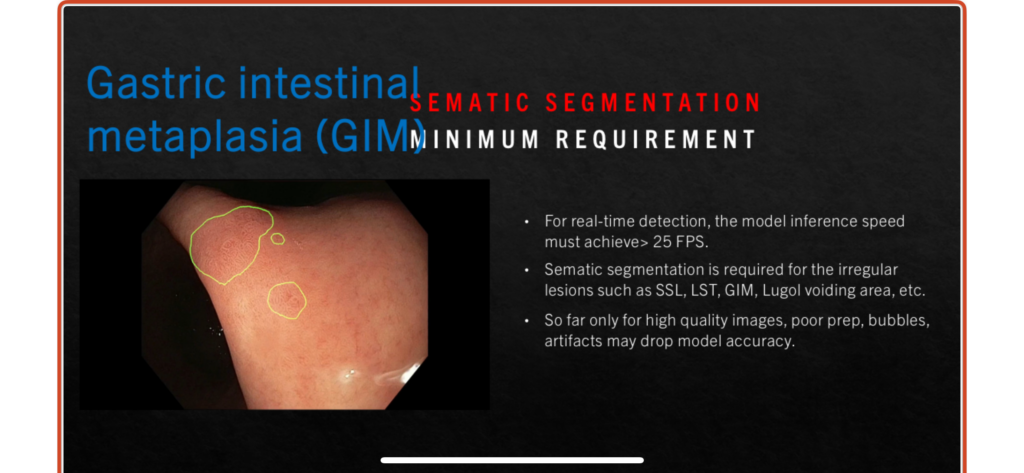 Gastric intestinal metaplasia (GIM)

SEMATIC SEGMENTATION
MINIMUM REQUIREMENT

• For real-time detection, the model inference speed must achieve> 25 FPS.
• Sematic segmentation is required for the irregular lesions such as SSL, LST, GIM, Lugol voiding area, etc.
• So far only for high quality images, poor prep, bubbles, artifacts may drop model accuracy.